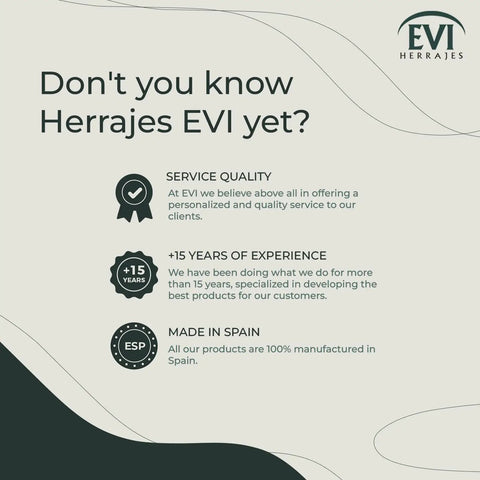 EVI
HERRAJES

Don't you know Herrajes EVI yet?

SERVICE QUALITY
At EVI we believe above all in offering a personalized and quality service to our clients.

+15 YEARS

+15 YEARS OF EXPERIENCE
We have been doing what we do for more than 15 years, specialized in developing the best products for our customers.

ESP

MADE IN SPAIN
All our products are 100% manufactured in Spain.